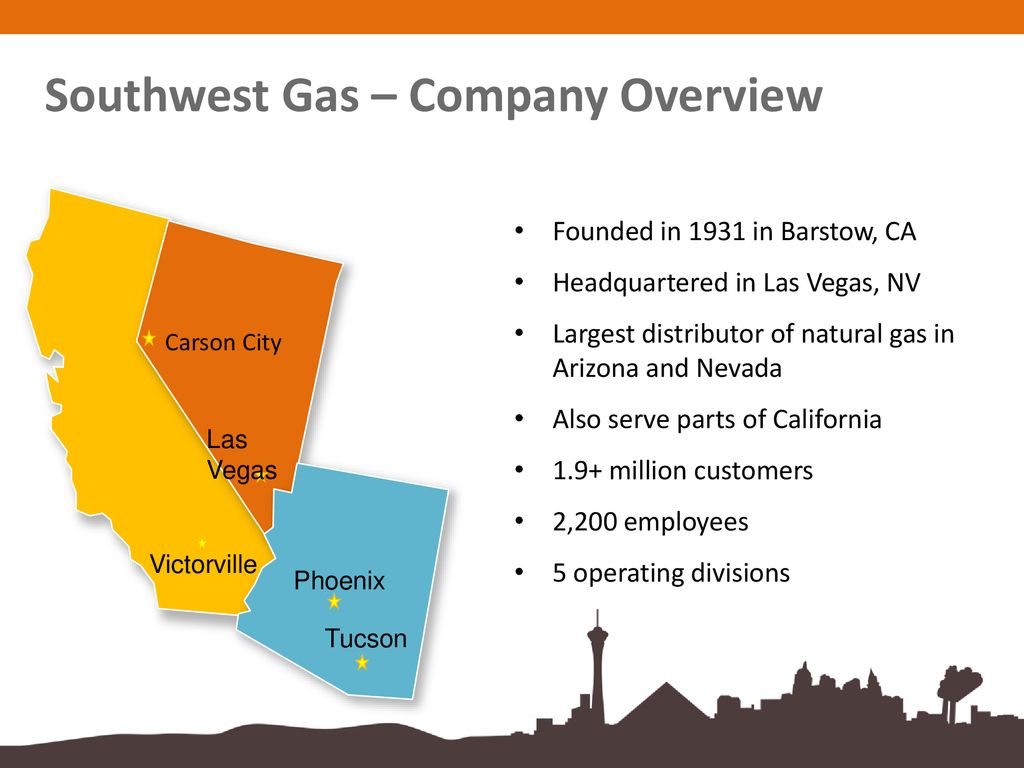 Southwest Gas – Company Overview

Carson City

Las Vegas

Victorville

Phoenix

Tucson

• Founded in 1931 in Barstow, CA
• Headquartered in Las Vegas, NV
• Largest distributor of natural gas in Arizona and Nevada
• Also serve parts of California
• 1.9+ million customers
• 2,200 employees
• 5 operating divisions